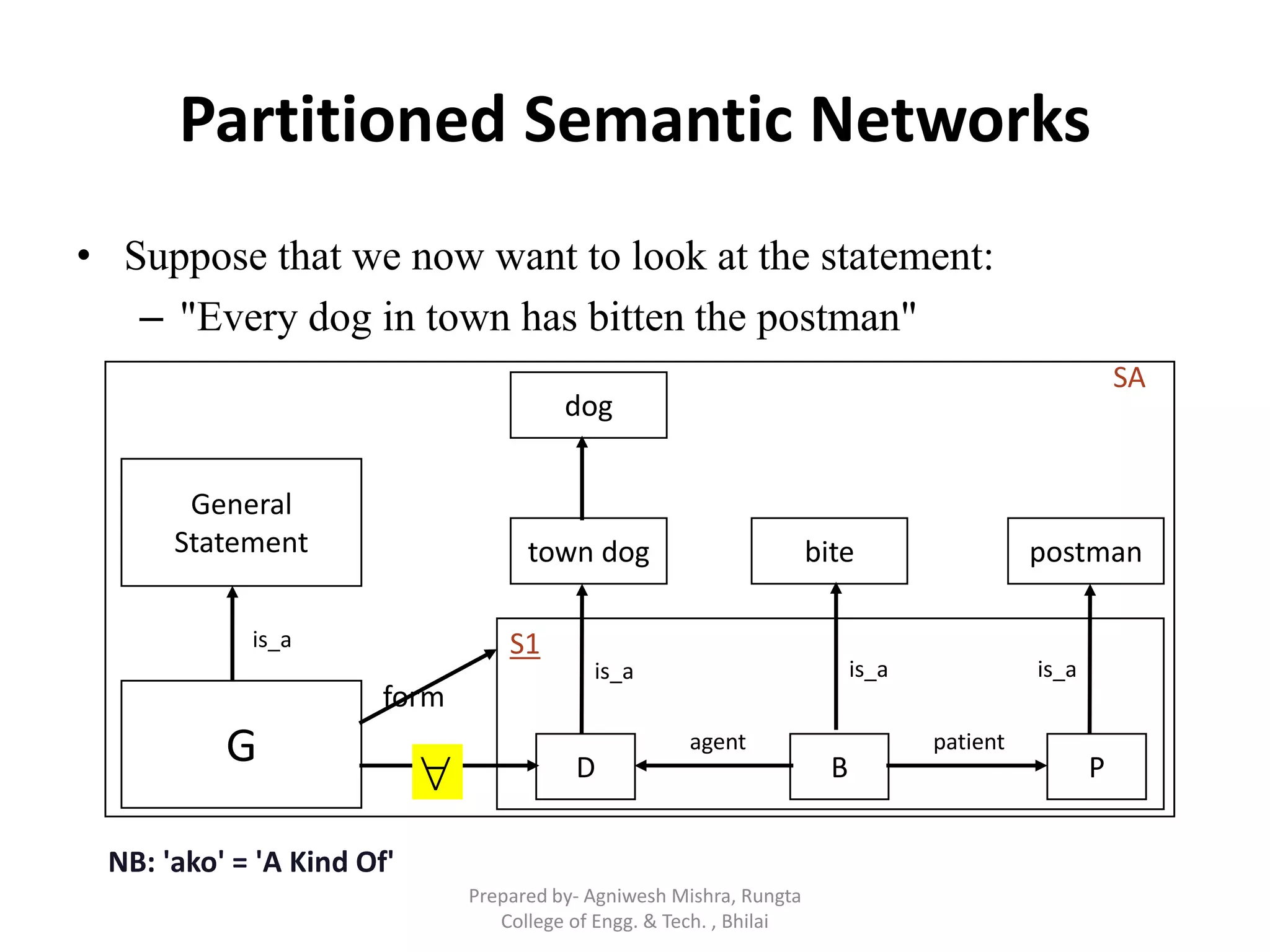 Partitioned Semantic Networks

• Suppose that we now want to look at the statement:
– "Every dog in town has bitten the postman"

SA

dog

General Statement

town dog

bite

postman

is_a

S1

is_a

is_a

is_a

form

G

$\forall$

D

agent

B

patient

P

NB: 'ako' = 'A Kind Of'

Prepared by- Agniwesh Mishra, Rungta College of Engg. & Tech. , Bhilai